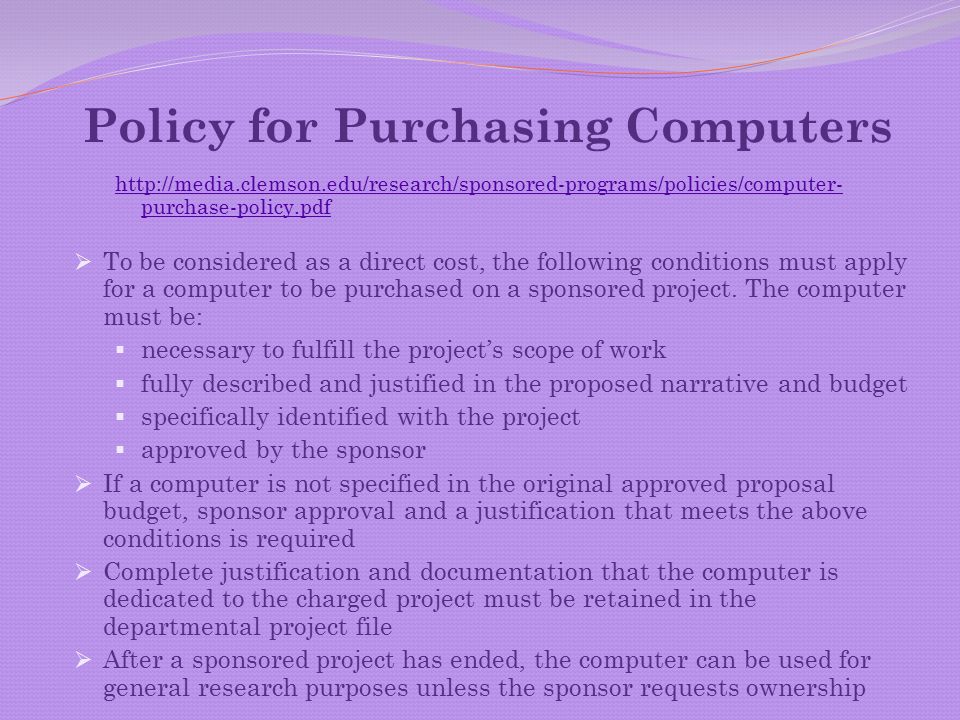 Policy for Purchasing Computers

http://media.clemson.edu/research/sponsored-programs/policies/computer-purchase-policy.pdf

➢ To be considered as a direct cost, the following conditions must apply for a computer to be purchased on a sponsored project. The computer must be:
▪ necessary to fulfill the project's scope of work
▪ fully described and justified in the proposed narrative and budget
▪ specifically identified with the project
▪ approved by the sponsor
➢ If a computer is not specified in the original approved proposal budget, sponsor approval and a justification that meets the above conditions is required
➢ Complete justification and documentation that the computer is dedicated to the charged project must be retained in the departmental project file
➢ After a sponsored project has ended, the computer can be used for general research purposes unless the sponsor requests ownership